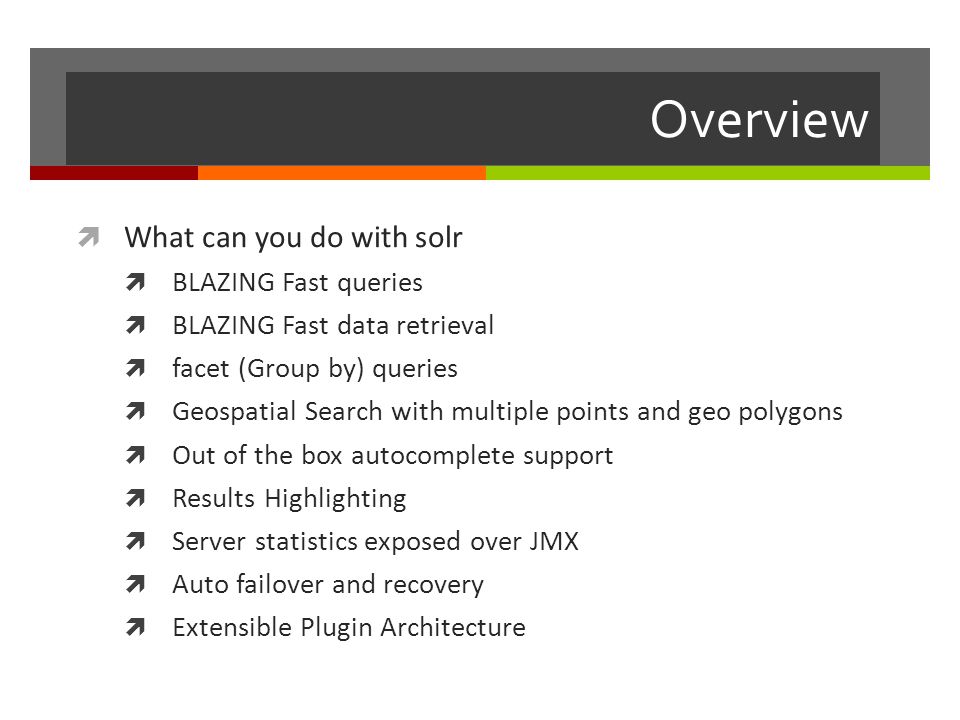 Overview

What can you do with solr

BLAZING Fast queries

BLAZING Fast data retrieval

facet (Group by) queries

Geospatial Search with multiple points and geo polygons

Out of the box autocomplete support

Results Highlighting

Server statistics exposed over JMX

Auto failover and recovery

Extensible Plugin Architecture